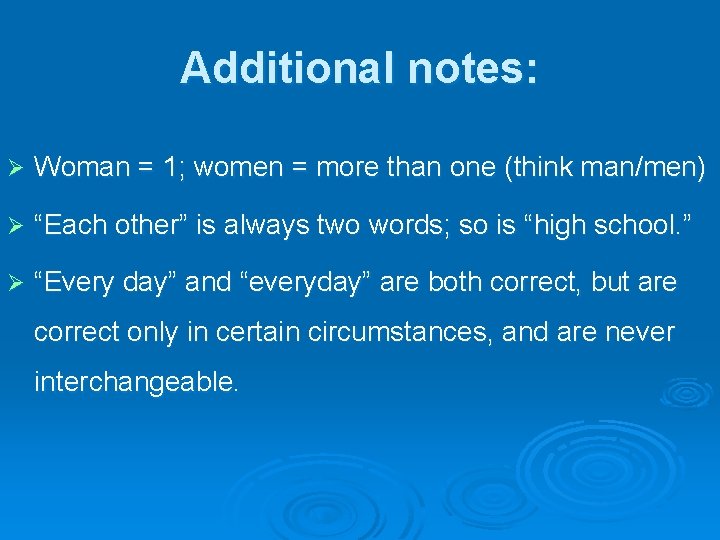 Additional notes:

➢ Woman = 1; women = more than one (think man/men)

➢ “Each other” is always two words; so is “high school.”

➢ “Every day” and “everyday” are both correct, but are correct only in certain circumstances, and are never interchangeable.